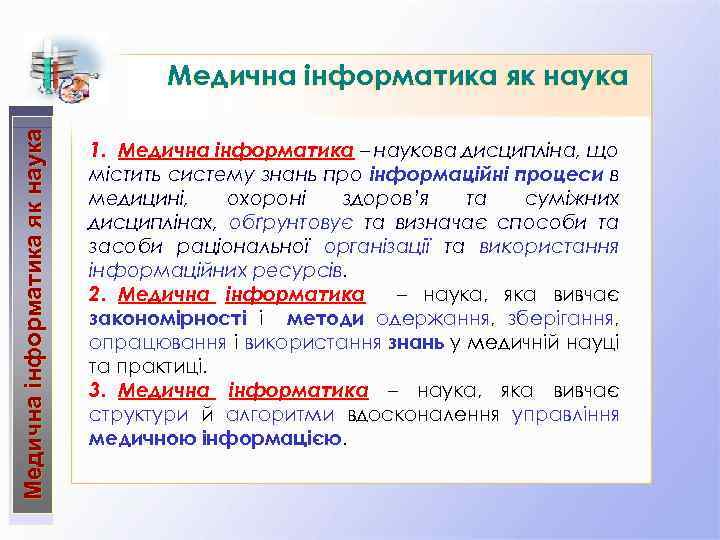 Медична інформатика як наука

Медична інформатика як наука

1. Медична інформатика – наукова дисципліна, що містить систему знань про інформаційні процеси в медицині, охороні здоров'я та суміжних дисциплінах, обґрунтовує та визначає способи та засоби раціональної організації та використання інформаційних ресурсів.
2. Медична інформатика – наука, яка вивчає закономірності і методи одержання, зберігання, опрацювання і використання знань у медичній науці та практиці.
3. Медична інформатика – наука, яка вивчає структури й алгоритми вдосконалення управління медичною інформацією.